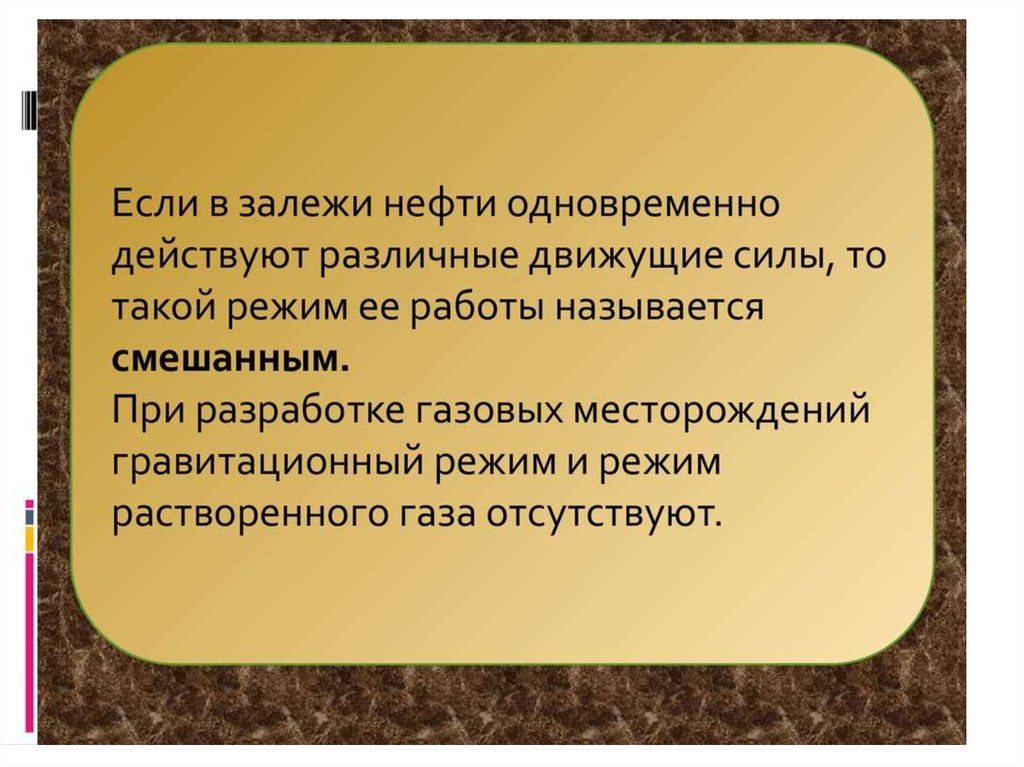 Если в залежи нефти одновременно действуют различные движущие силы, то такой режим ее работы называется **смешанным.**
При разработке газовых месторождений гравитационный режим и режим растворенного газа отсутствуют.